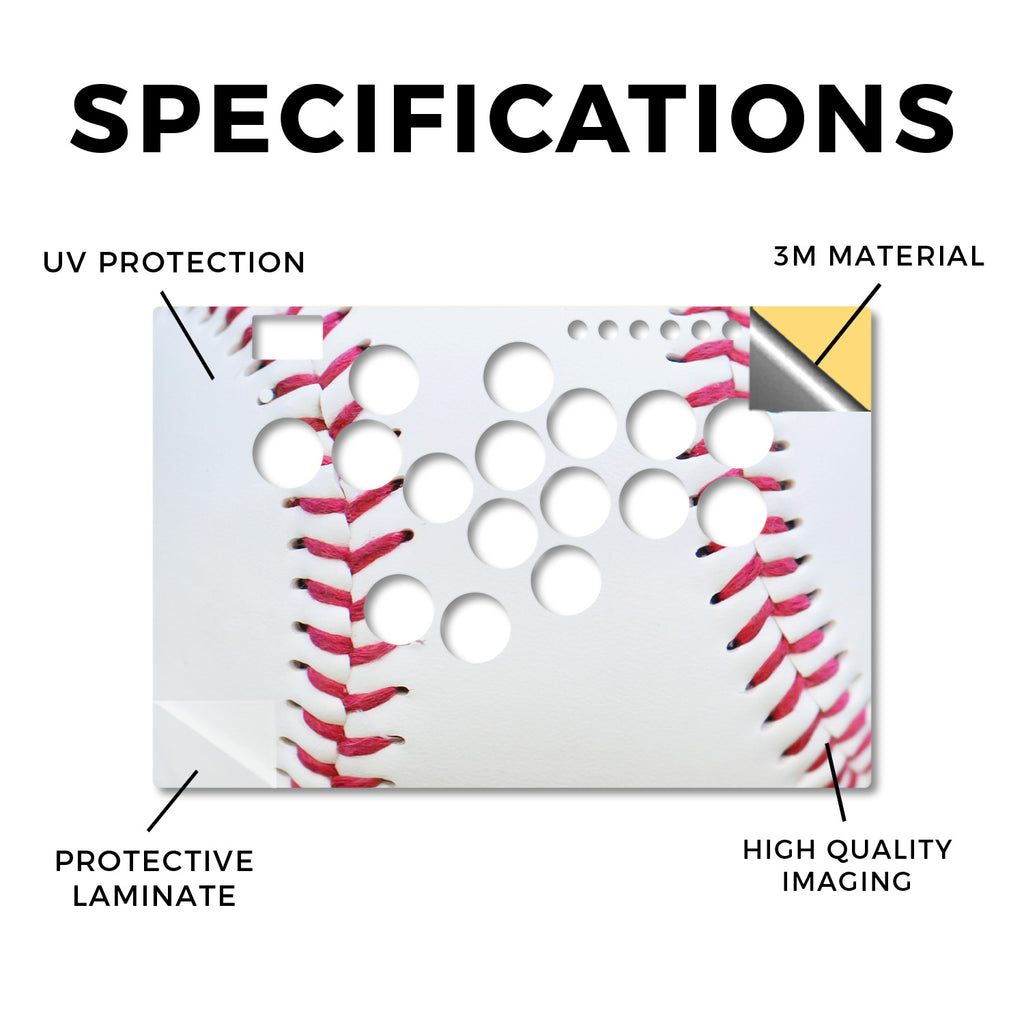 SPECIFICATIONS

UV PROTECTION

3M MATERIAL

PROTECTIVE LAMINATE

HIGH QUALITY IMAGING